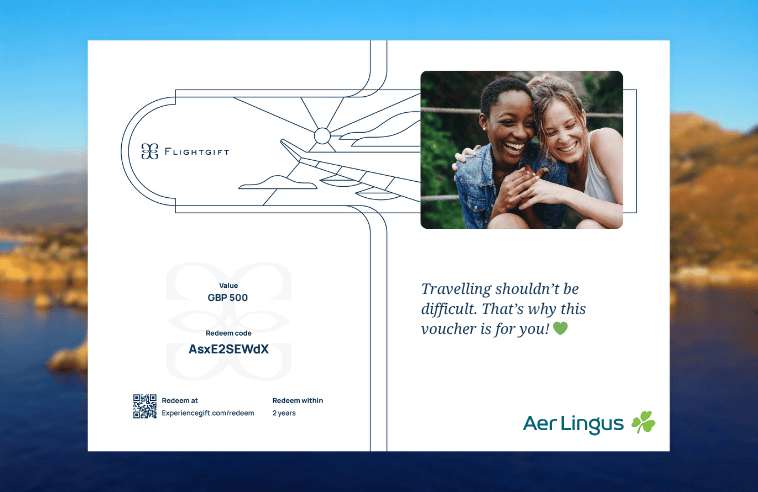 FLIGHTGIFT

Value
GBP 500

Redeem code
AsxE2SEWdX

Redeem at
Experiencegift.com/redeem

Redeem within
2 years

Travelling shouldn't be difficult. That's why this voucher is for you!

Aer Lingus